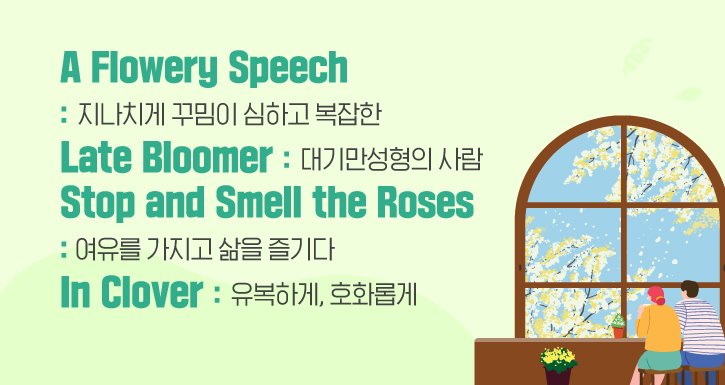 A Flowery Speech
: 지나치게 꾸밈이 심하고 복잡한
Late Bloomer : 대기만성형의 사람
Stop and Smell the Roses
: 여유를 가지고 삶을 즐기다
In Clover : 유복하게, 호화롭게